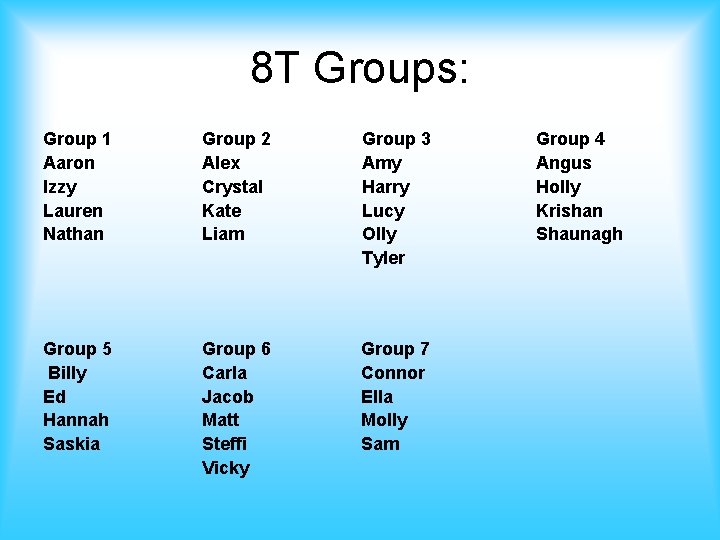 8T Groups:

Group 1
Aaron
Izzy
Lauren
Nathan

Group 2
Alex
Crystal
Kate
Liam

Group 3
Amy
Harry
Lucy
Olly
Tyler

Group 4
Angus
Holly
Krishan
Shaunagh

Group 5
Billy
Ed
Hannah
Saskia

Group 6
Carla
Jacob
Matt
Steffi
Vicky

Group 7
Connor
Ella
Molly
Sam